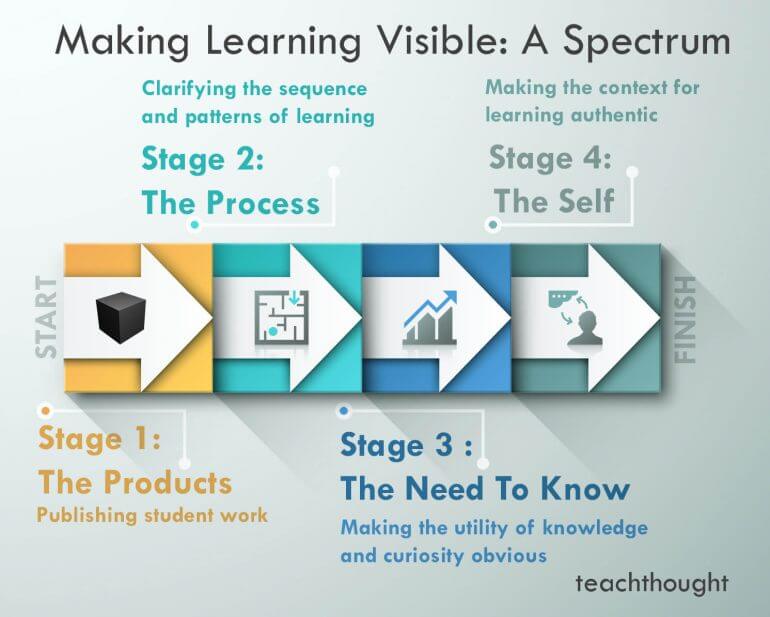 Making Learning Visible: A Spectrum

Clarifying the sequence and patterns of learning

Stage 2:
The Process

Making the context for learning authentic

Stage 4:
The Self

START

FINISH

Stage 1:
The Products
Publishing student work

Stage 3 :
The Need To Know
Making the utility of knowledge and curiosity obvious

teachthought